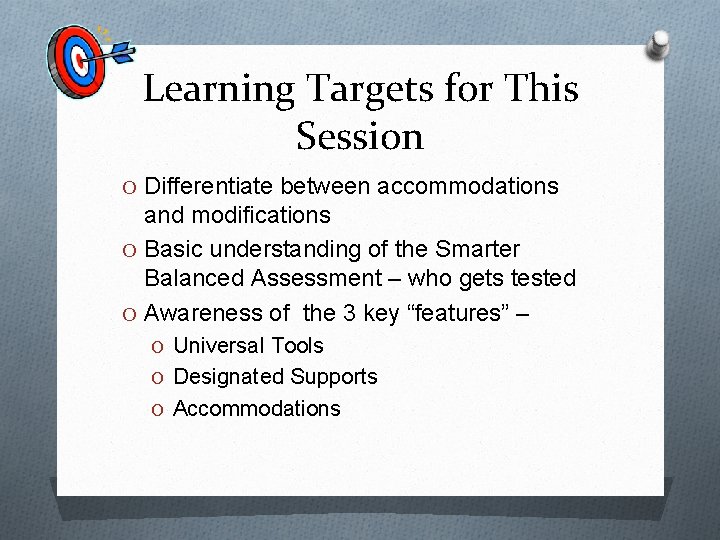 Learning Targets for This Session

O Differentiate between accommodations and modifications
O Basic understanding of the Smarter Balanced Assessment – who gets tested
O Awareness of  the 3 key “features” –
O Universal Tools
O Designated Supports
O Accommodations